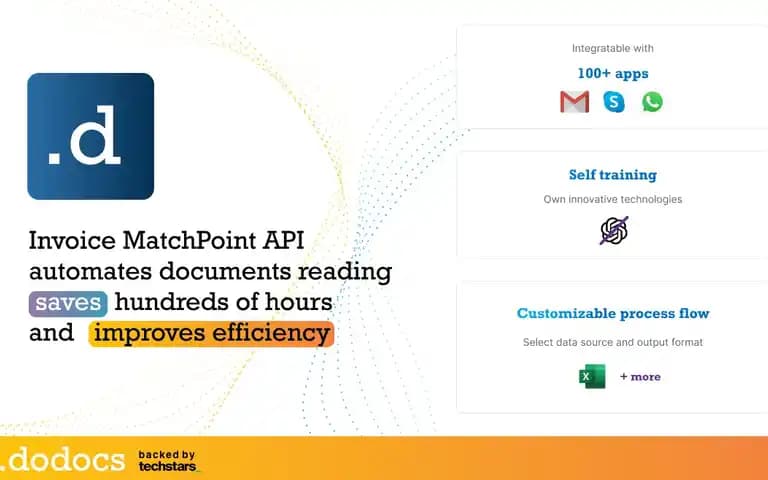 .d

Invoice MatchPoint API automates documents reading saves hundreds of hours and improves efficiency

Integratable with
100+ apps

Self training
Own innovative technologies

Customizable process flow
Select data source and output format
+ more

.dodocs backed by techstars_